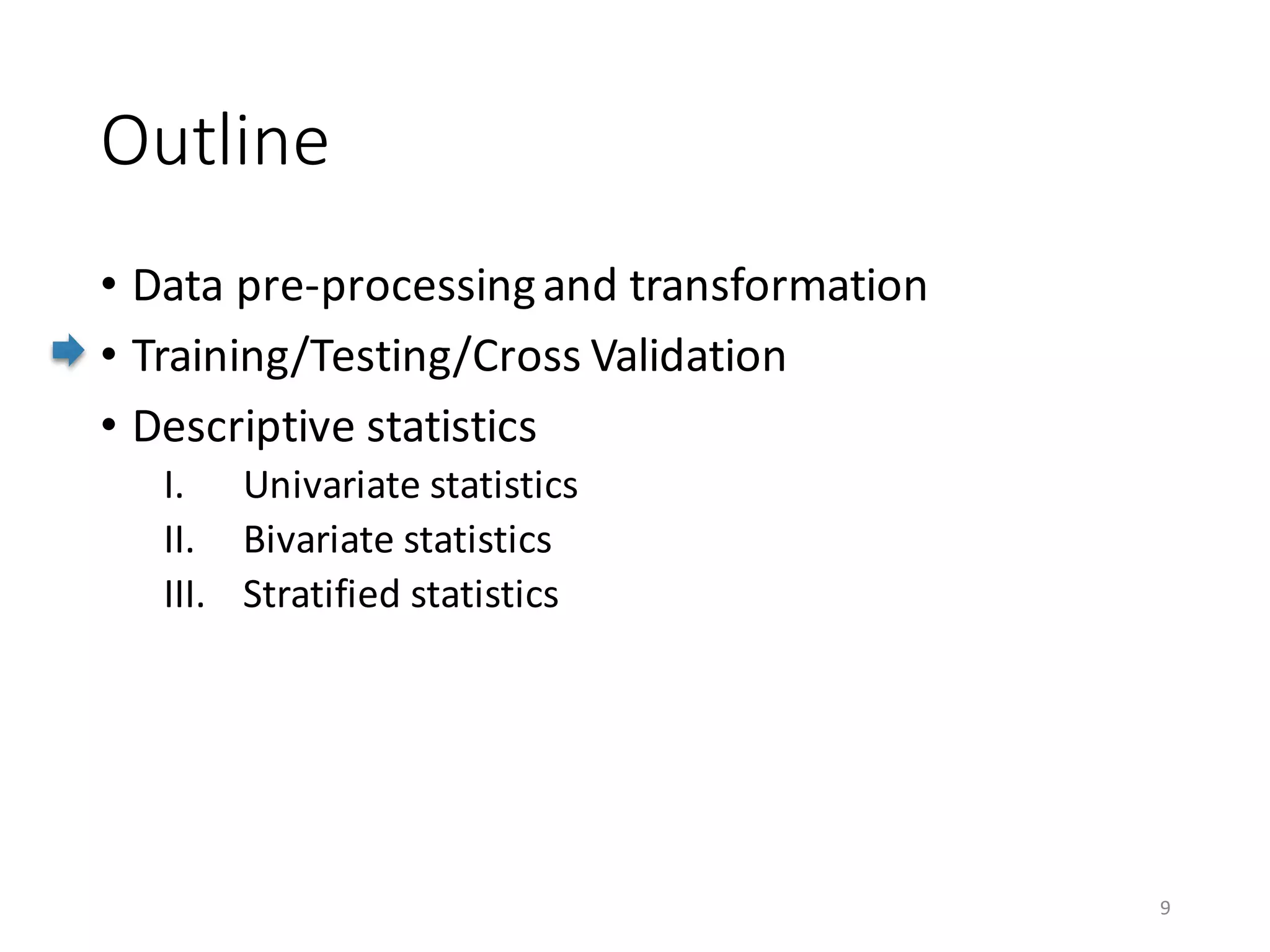 Outline

• Data pre-processing and transformation
• Training/Testing/Cross Validation
• Descriptive statistics
I. Univariate statistics
II. Bivariate statistics
III. Stratified statistics

9